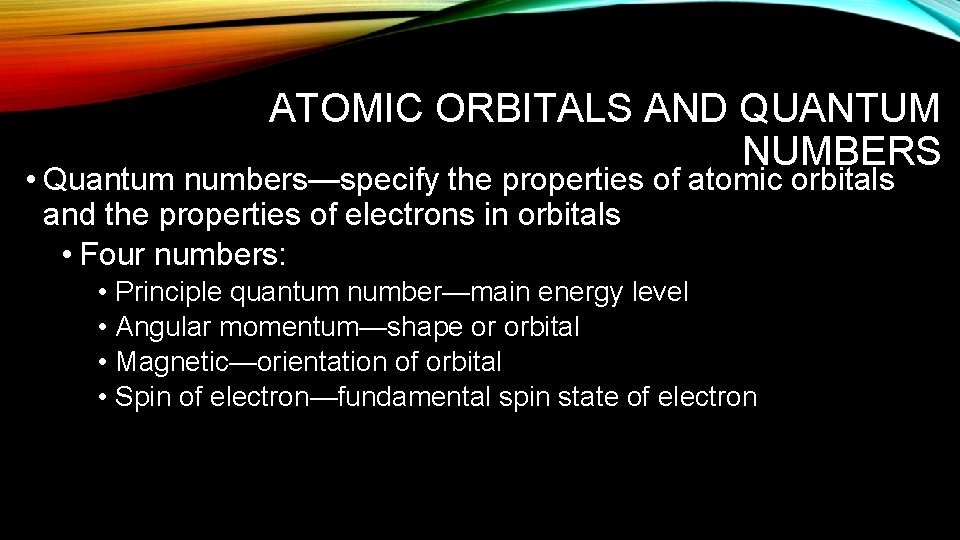 ATOMIC ORBITALS AND QUANTUM NUMBERS

• Quantum numbers—specify the properties of atomic orbitals and the properties of electrons in orbitals
• Four numbers:
• Principle quantum number—main energy level
• Angular momentum—shape or orbital
• Magnetic—orientation of orbital
• Spin of electron—fundamental spin state of electron